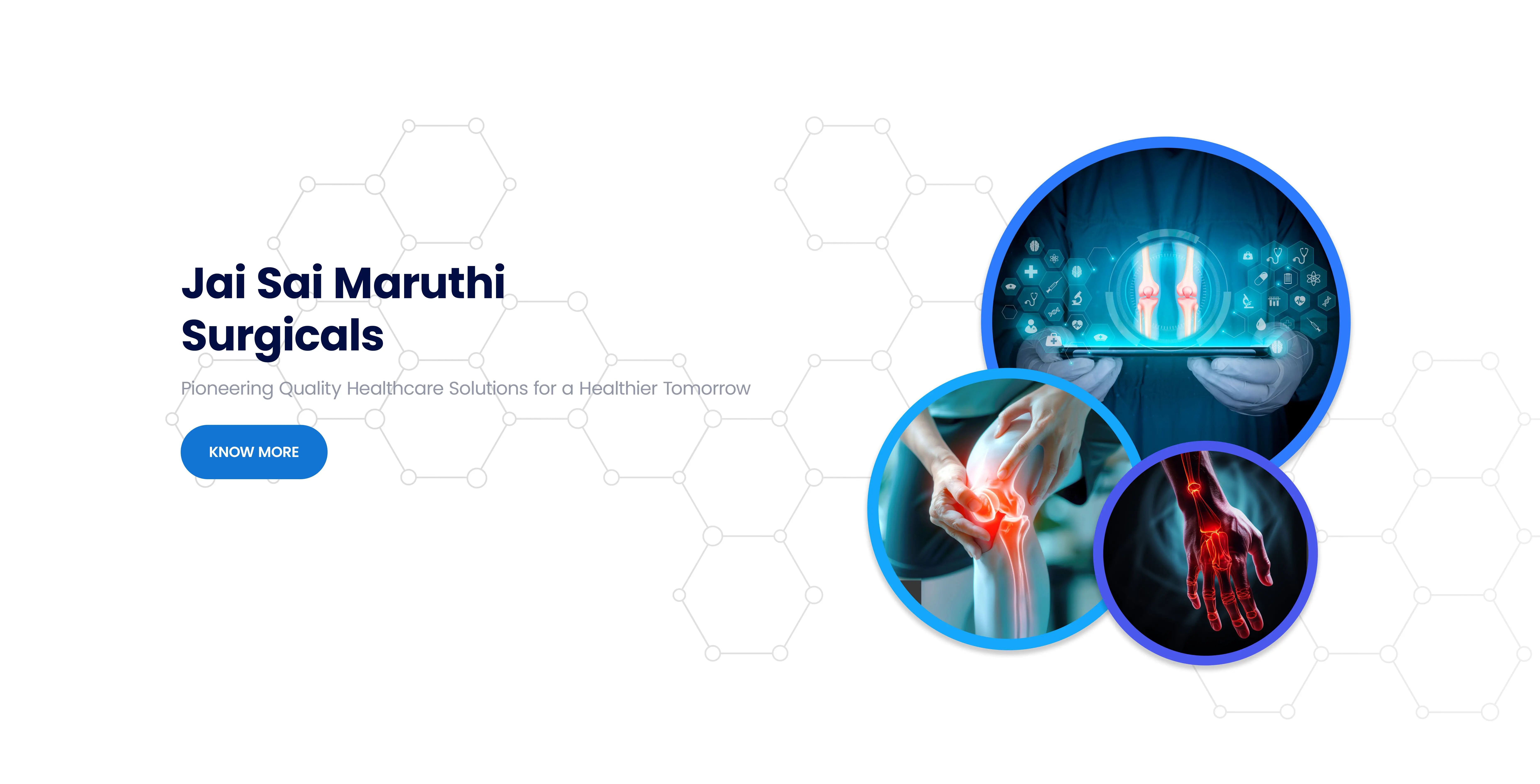 Jai Sai Maruthi Surgicals

Pioneering Quality Healthcare Solutions for a Healthier Tomorrow

KNOW MORE